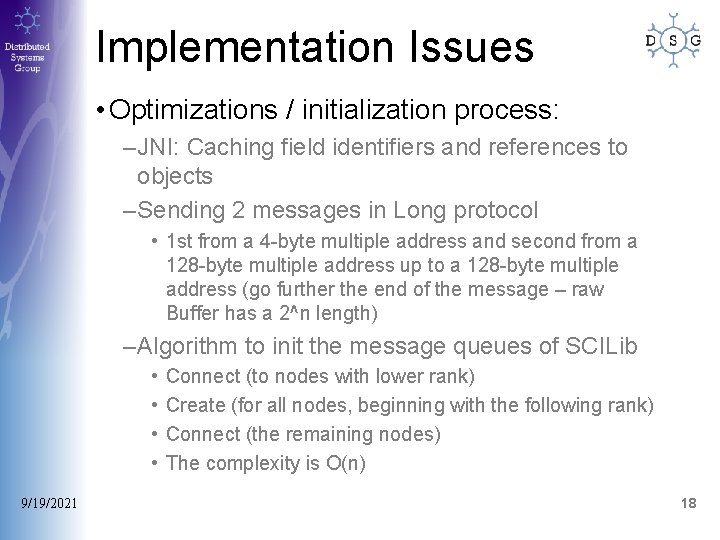 Distributed Systems Group

Implementation Issues

D S G

• Optimizations / initialization process:

– JNI: Caching field identifiers and references to objects

– Sending 2 messages in Long protocol

• 1st from a 4-byte multiple address and second from a 128-byte multiple address up to a 128-byte multiple address (go further the end of the message – raw Buffer has a 2^n length)

– Algorithm to init the message queues of SCILib

• Connect (to nodes with lower rank)

• Create (for all nodes, beginning with the following rank)

• Connect (the remaining nodes)

• The complexity is O(n)

9/19/2021

18